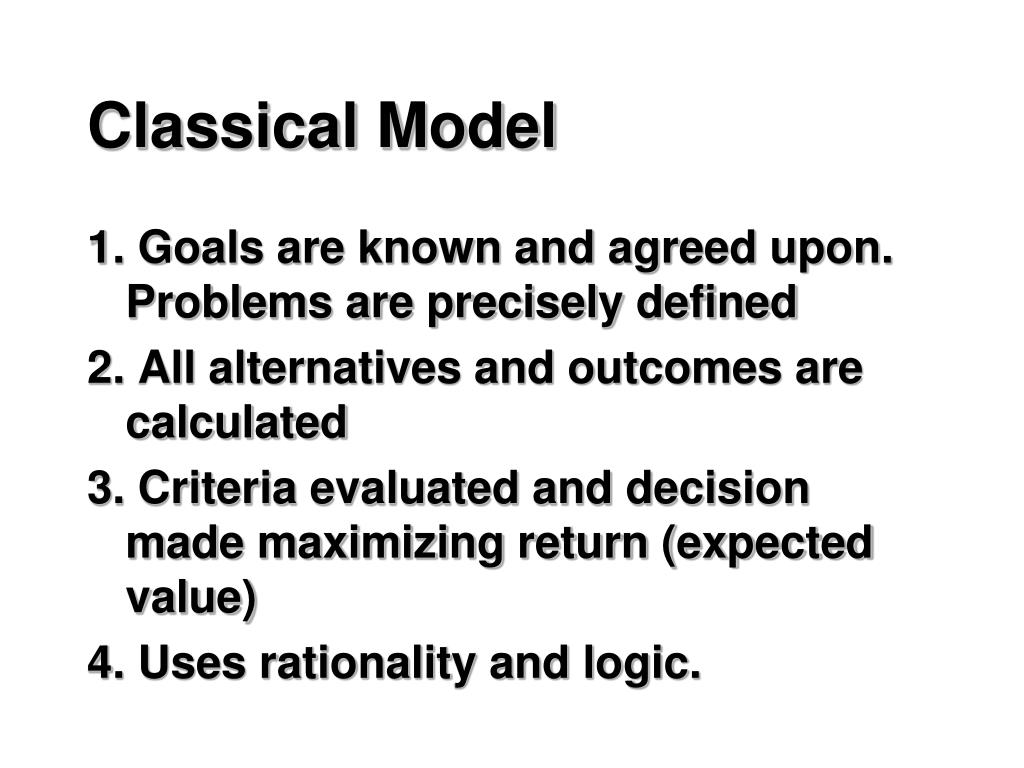 Classical Model

1. Goals are known and agreed upon. Problems are precisely defined

2. All alternatives and outcomes are calculated

3. Criteria evaluated and decision made maximizing return (expected value)

4. Uses rationality and logic.